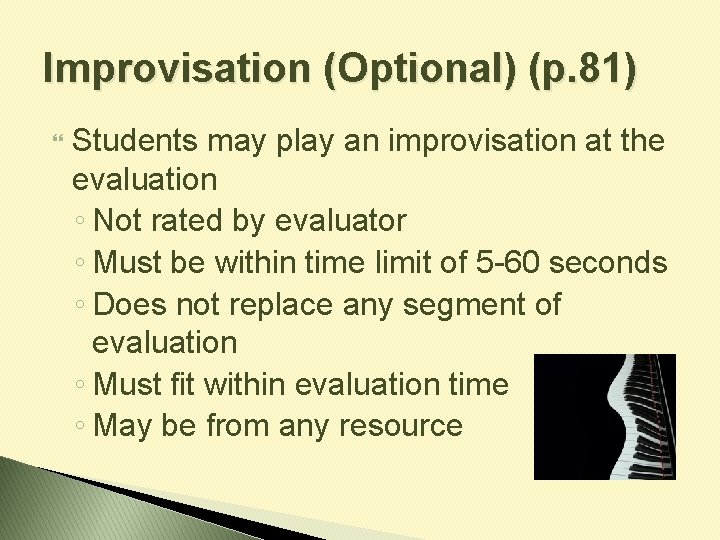 Improvisation (Optional) (p.81)

Students may play an improvisation at the evaluation
◦ Not rated by evaluator
◦ Must be within time limit of 5-60 seconds
◦ Does not replace any segment of evaluation
◦ Must fit within evaluation time
◦ May be from any resource